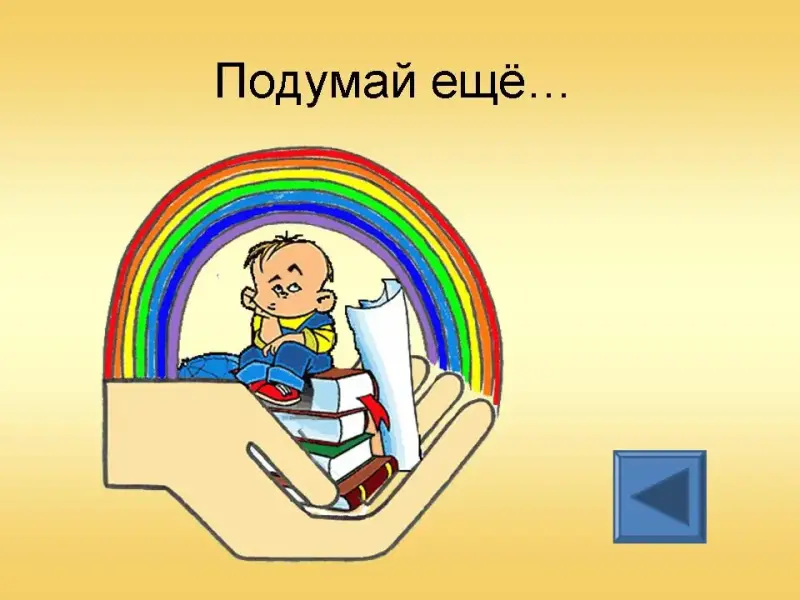 Подумай ещё…